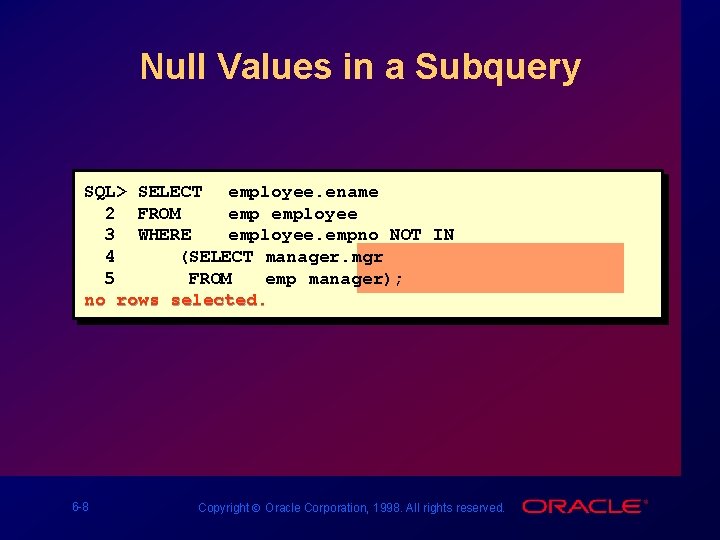 Null Values in a Subquery

SQL> SELECT employee.ename
  2 FROM emp employee
  3 WHERE employee.empno NOT IN
  4 (SELECT manager.mgr
  5 FROM emp manager);
no rows selected.

6-8

Copyright © Oracle Corporation, 1998. All rights reserved.

ORACLE®